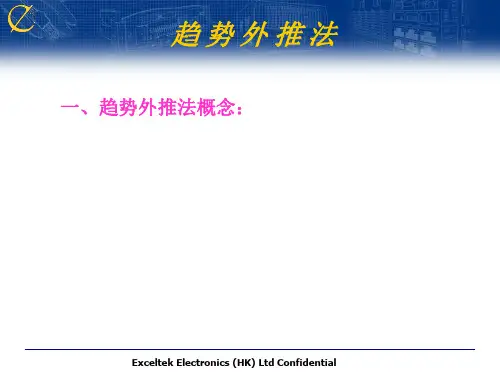 趋势外推法

一、趋势外推法概念：

Exceltek Electronics (HK) Ltd Confidential